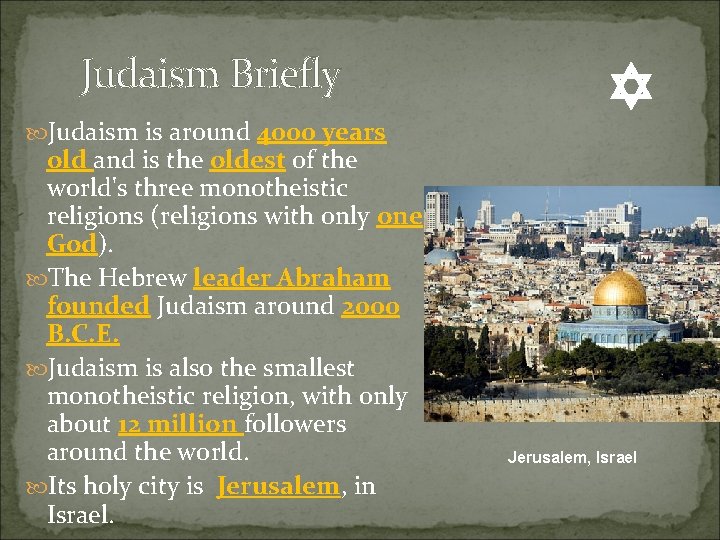 Judaism Briefly

Judaism is around 4000 years old and is the oldest of the world's three monotheistic religions (religions with only one God).

The Hebrew leader Abraham founded Judaism around 2000 B.C.E.

Judaism is also the smallest monotheistic religion, with only about 12 million followers around the world.

Its holy city is Jerusalem, in Israel.

Jerusalem, Israel